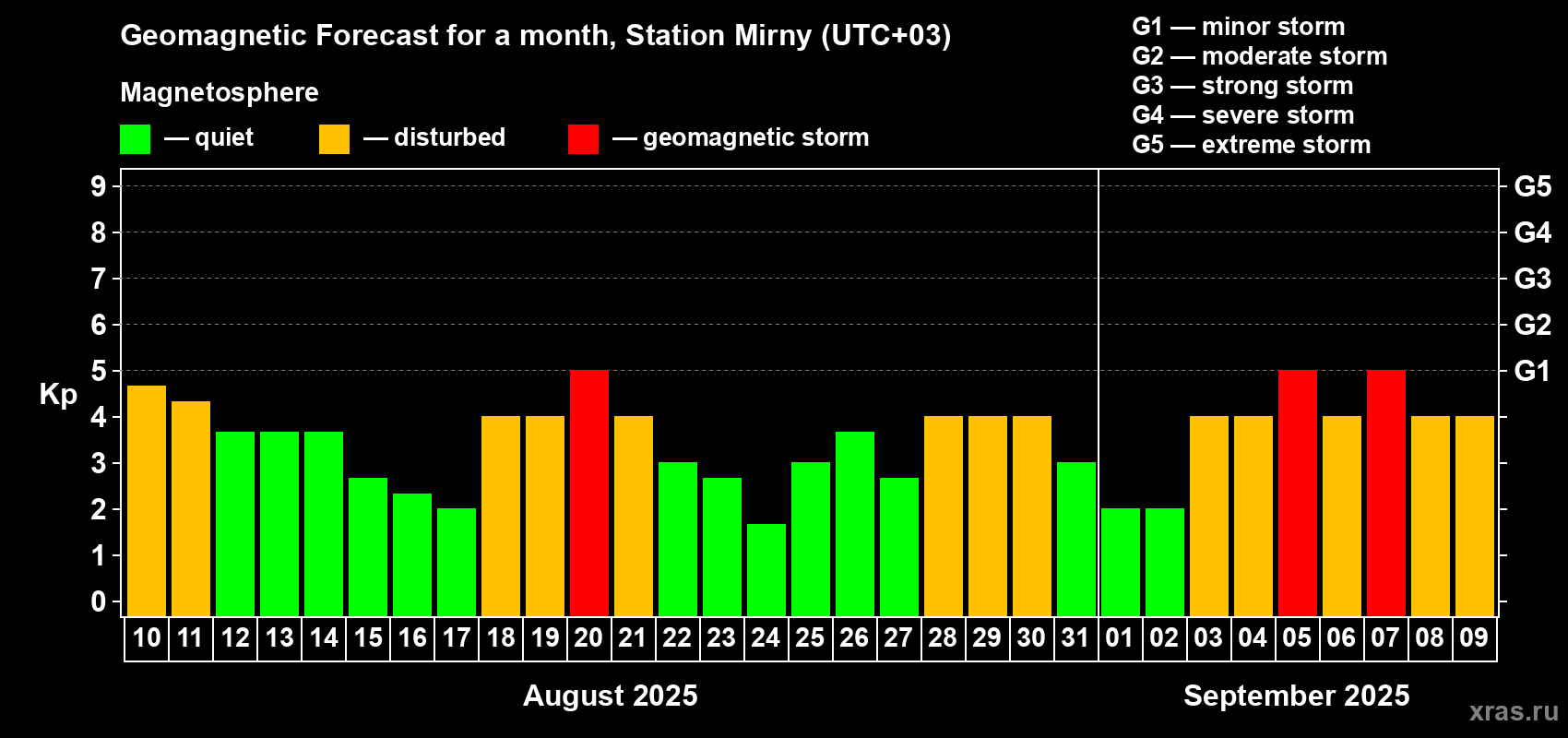 Geomagnetic Forecast for a month, Station Mirny (UTC+03)

Magnetosphere

— quiet — disturbed — geomagnetic storm

G1 — minor storm
G2 — moderate storm
G3 — strong storm
G4 — severe storm
G5 — extreme storm

Kp

9 8 7 6 5 4 3 2 1 0

G5 G4 G3 G2 G1

10 11 12 13 14 15 16 17 18 19 20 21 22 23 24 25 26 27 28 29 30 31 01 02 03 04 05 06 07 08 09

August 2025

September 2025

xras.ru